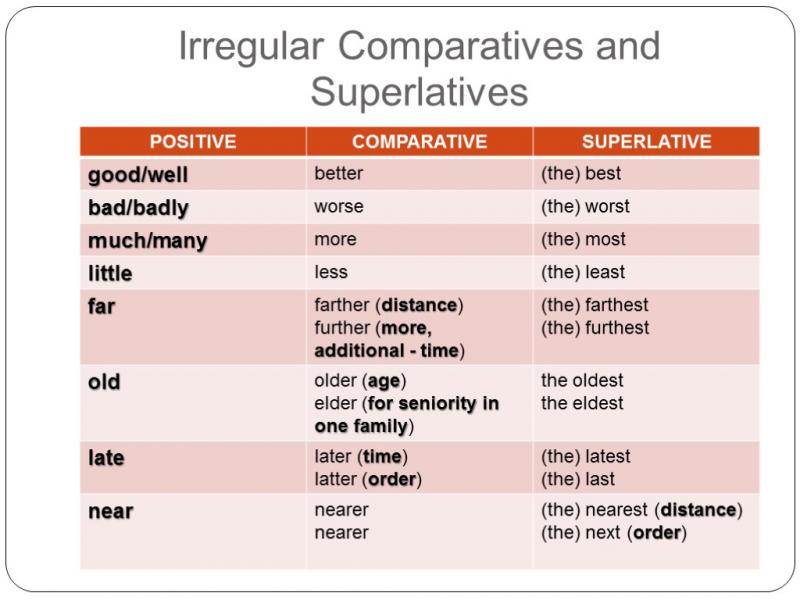 Irregular Comparatives and Superlatives

| POSITIVE | COMPARATIVE | SUPERLATIVE |
|---|---|---|
| good/well | better | (the) best |
| bad/badly | worse | (the) worst |
| much/many | more | (the) most |
| little | less | (the) least |
| far | farther (distance) further (more, additional - time) | (the) farthest (the) furthest |
| old | older (age) elder (for seniority in one family) | the oldest the eldest |
| late | later (time) latter (order) | (the) latest (the) last |
| near | nearer nearer | (the) nearest (distance) (the) next (order) |